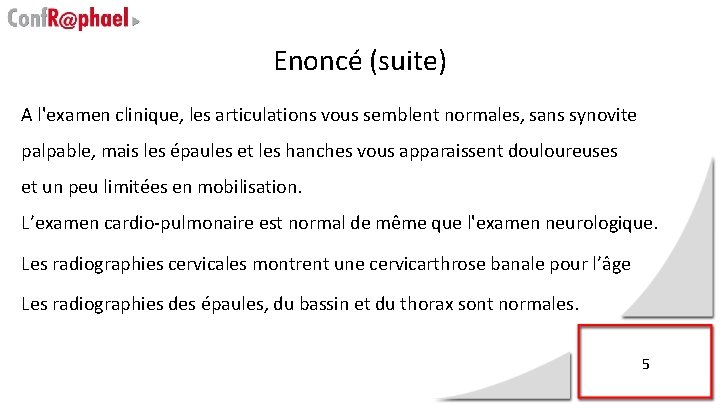 ConfR@phael

Enoncé (suite)

A l'examen clinique, les articulations vous semblent normales, sans synovite palpable, mais les épaules et les hanches vous apparaissent douloureuses et un peu limitées en mobilisation.

L’examen cardio-pulmonaire est normal de même que l'examen neurologique.

Les radiographies cervicales montrent une cervicarthrose banale pour l’âge

Les radiographies des épaules, du bassin et du thorax sont normales.

5